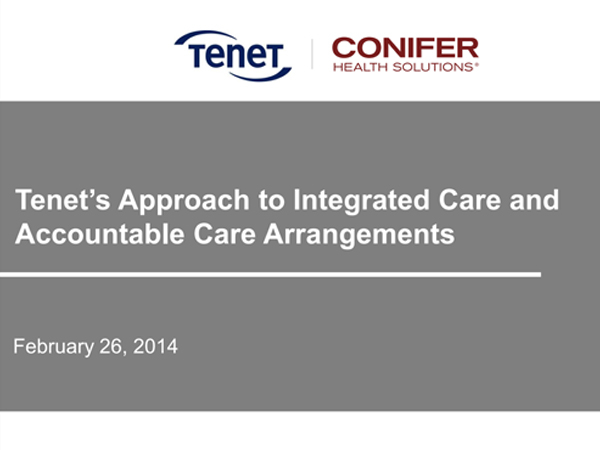 TeneT

CONIFER
HEALTH SOLUTIONS®

Tenet's Approach to Integrated Care and Accountable Care Arrangements

February 26, 2014